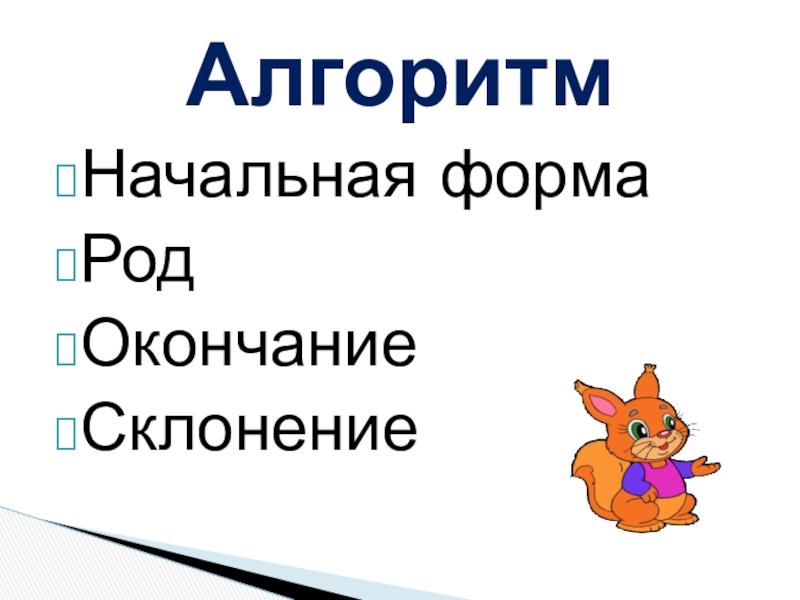 Алгоритм

Начальная форма

Род

Окончание

Склонение